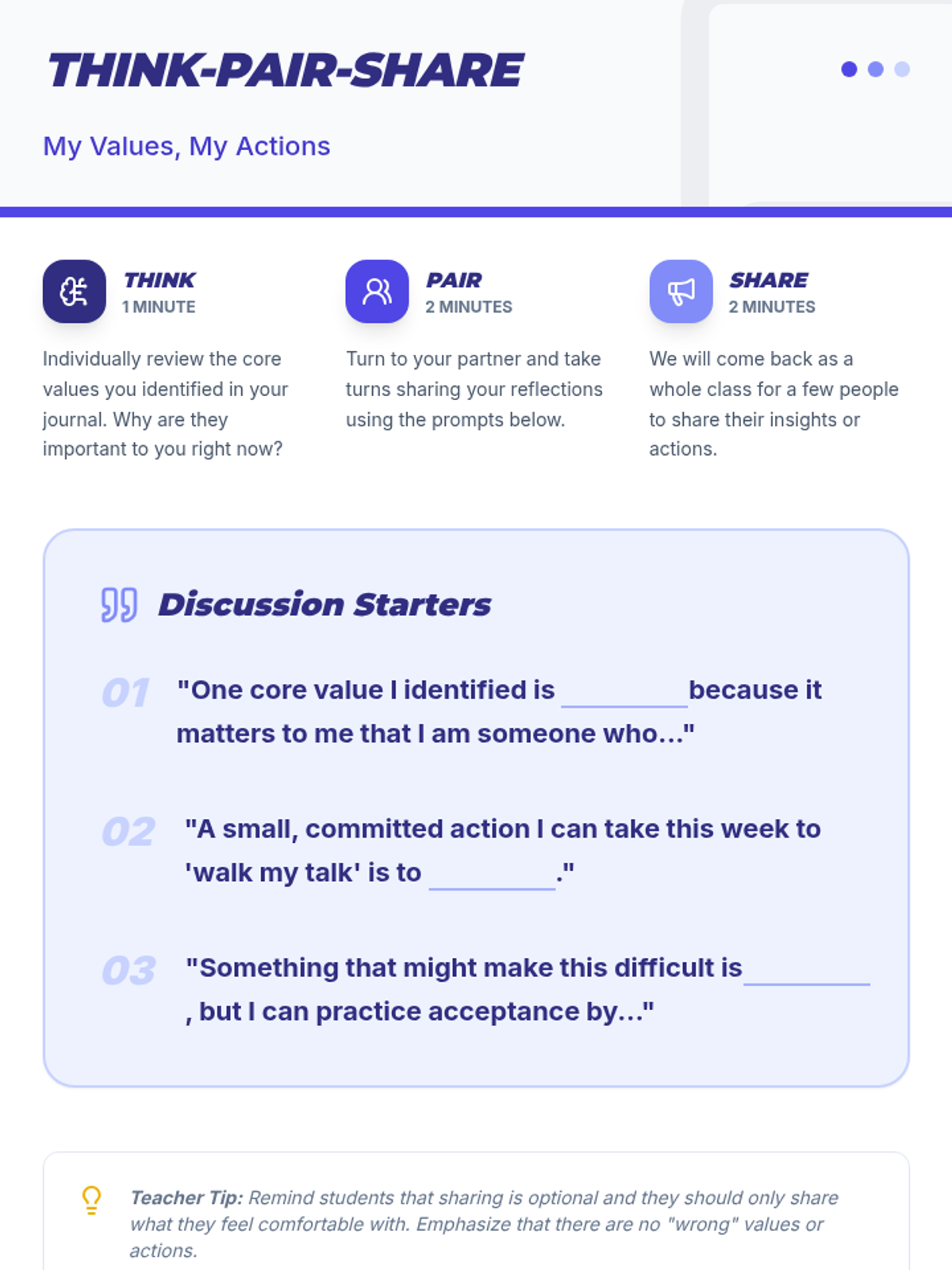 THINK-PAIR-SHARE

My Values, My Actions

THINK
1 MINUTE

Individually review the core values you identified in your journal. Why are they important to you right now?

PAIR
2 MINUTES

Turn to your partner and take turns sharing your reflections using the prompts below.

SHARE
2 MINUTES

We will come back as a whole class for a few people to share their insights or actions.

Discussion Starters

01 "One core value I identified is ________ because it matters to me that I am someone who..."

02 "A small, committed action I can take this week to 'walk my talk' is to ________."

03 "Something that might make this difficult is ________, but I can practice acceptance by..."

Teacher Tip: Remind students that sharing is optional and they should only share what they feel comfortable with. Emphasize that there are no "wrong" values or actions.